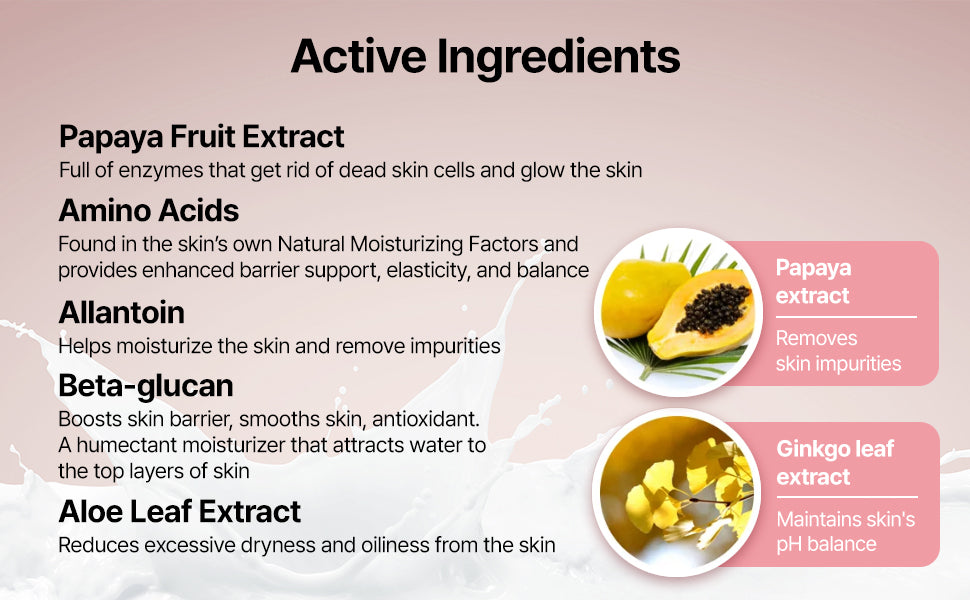 Active Ingredients

Papaya Fruit Extract
Full of enzymes that get rid of dead skin cells and glow the skin

Amino Acids
Found in the skin's own Natural Moisturizing Factors and provides enhanced barrier support, elasticity, and balance

Allantoin
Helps moisturize the skin and remove impurities

Beta-glucan
Boosts skin barrier, smooths skin, antioxidant. A humectant moisturizer that attracts water to the top layers of skin

Aloe Leaf Extract
Reduces excessive dryness and oiliness from the skin

Papaya extract
Removes skin impurities

Ginkgo leaf extract
Maintains skin's pH balance